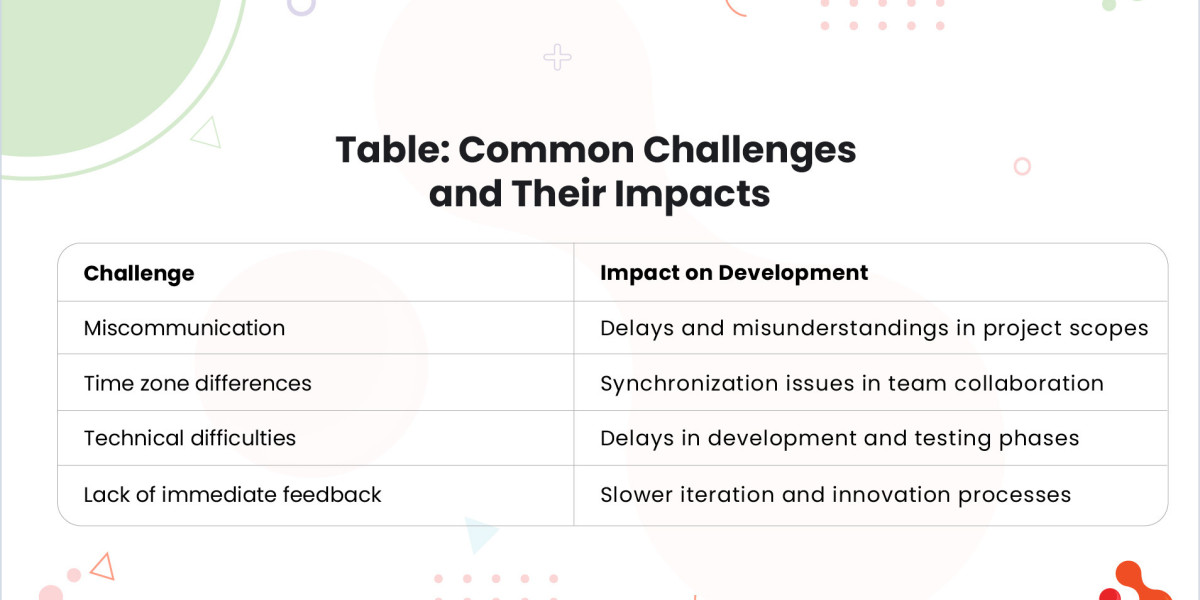 Table: Common Challenges and Their Impacts

| Challenge | Impact on Development |
|---|---|
| Miscommunication | Delays and misunderstandings in project scopes |
| Time zone differences | Synchronization issues in team collaboration |
| Technical difficulties | Delays in development and testing phases |
| Lack of immediate feedback | Slower iteration and innovation processes |